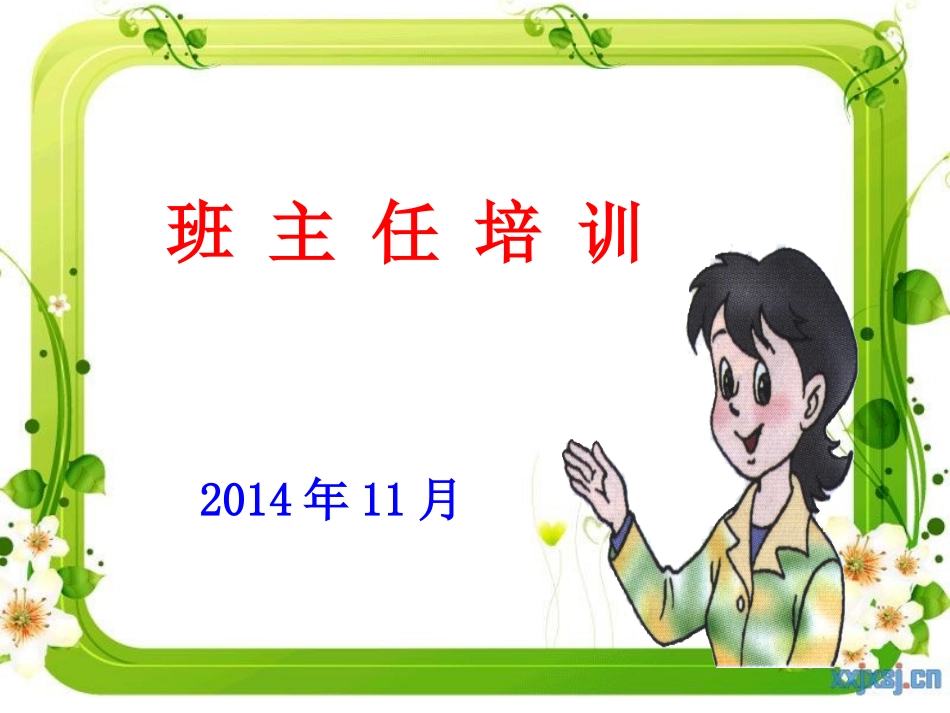 班 主 任 培 训

2014 年 11 月

xxjxsj.cn